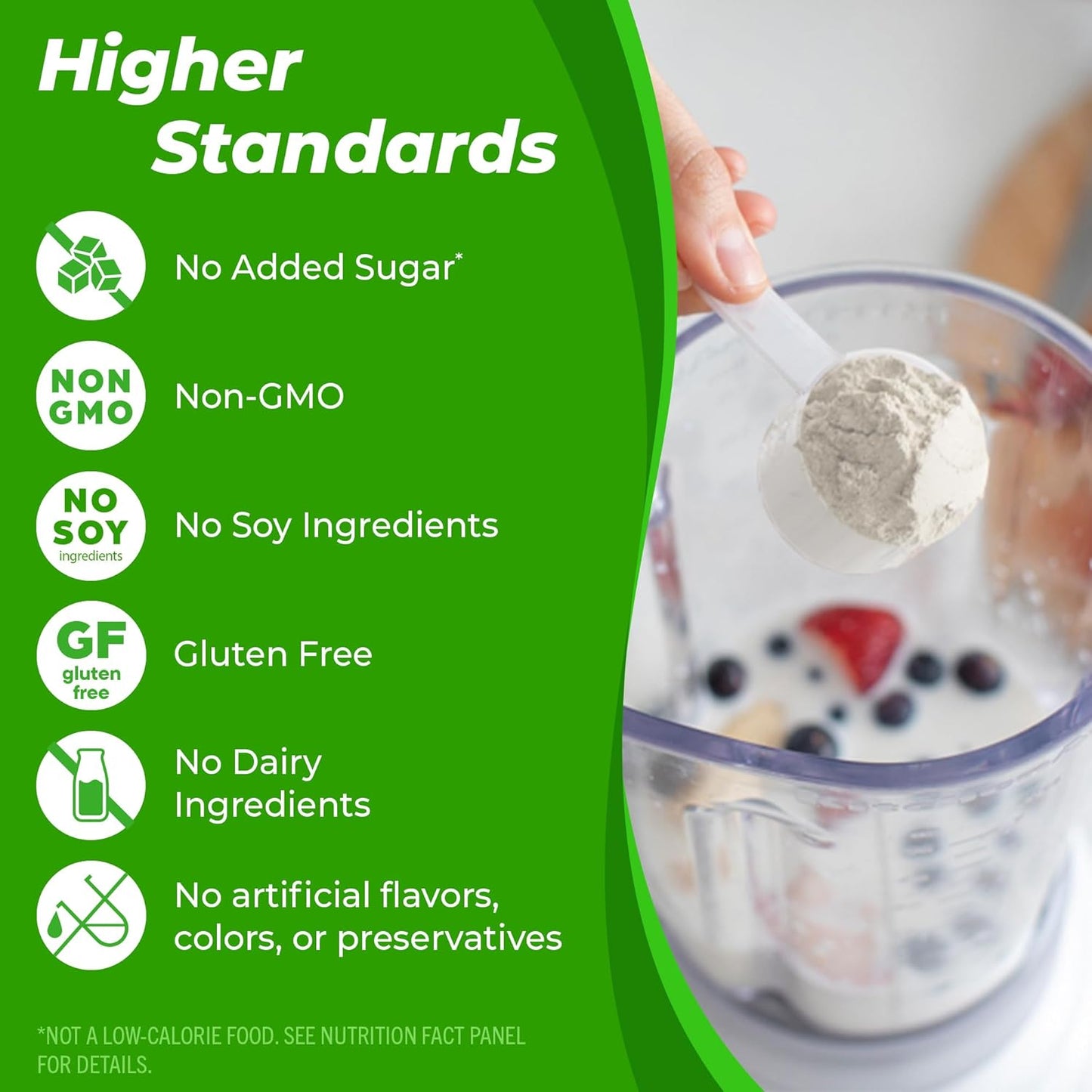 Higher Standards

No Added Sugar*

NON GMO

Non-GMO

NO SOY ingredients

No Soy Ingredients

GF gluten free

Gluten Free

No Dairy Ingredients

No artificial flavors, colors, or preservatives

*NOT A LOW-CALORIE FOOD. SEE NUTRITION FACT PANEL FOR DETAILS.